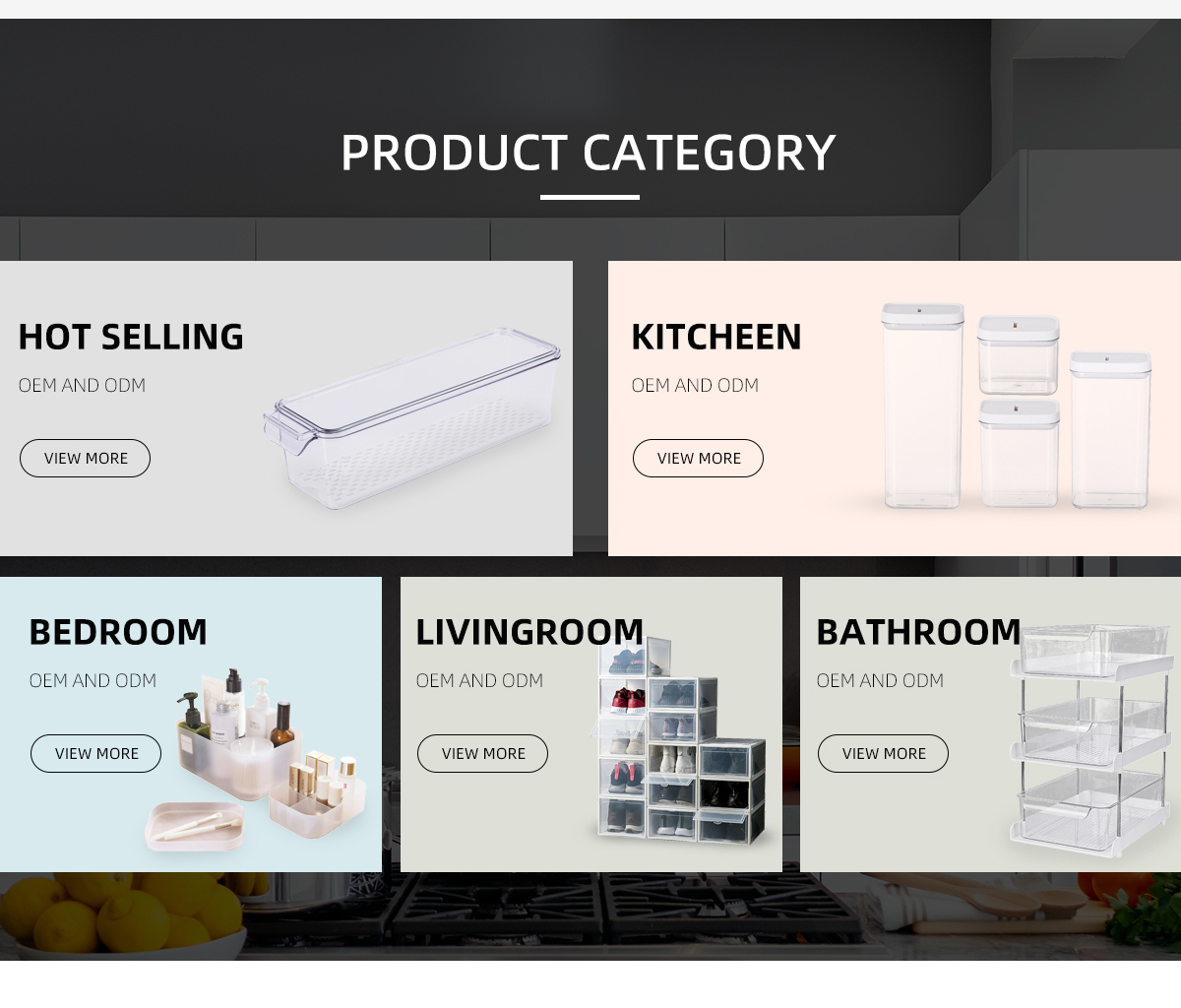 PRODUCT CATEGORY

HOT SELLING

OEM AND ODM

VIEW MORE

KITCHEEN

OEM AND ODM

VIEW MORE

BEDROOM

OEM AND ODM

VIEW MORE

LIVINGROOM

OEM AND ODM

VIEW MORE

BATHROOM

OEM AND ODM

VIEW MORE